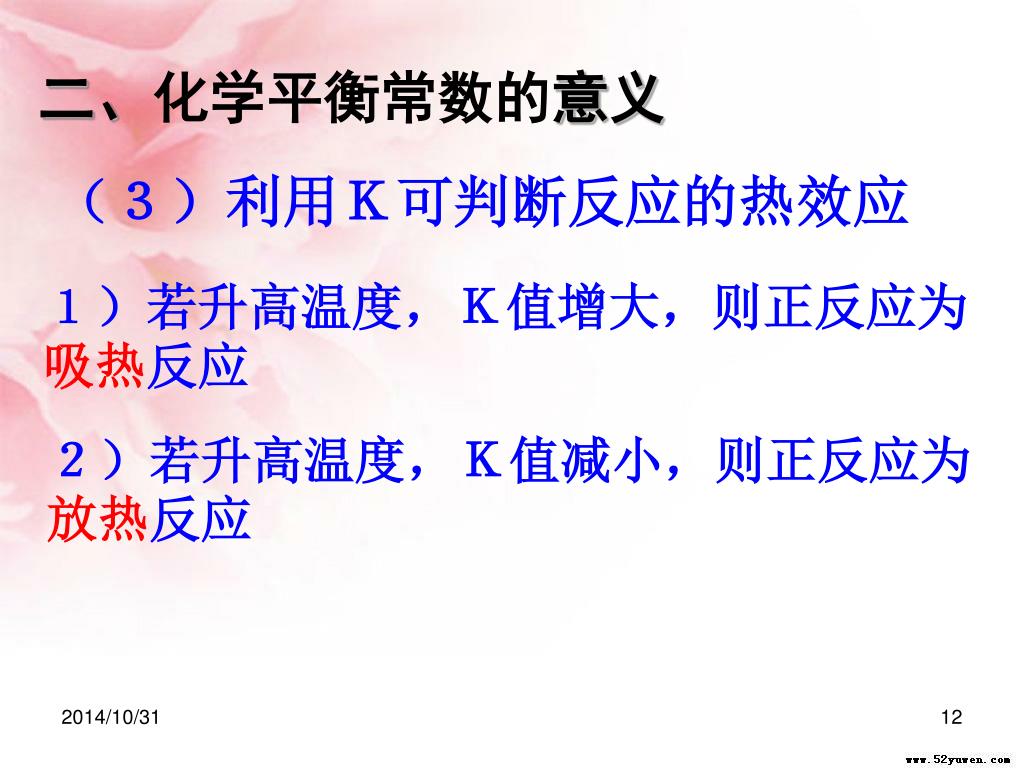 二、化学平衡常数的意义

（３）利用Ｋ可判断反应的热效应

１）若升高温度，Ｋ值增大，则正反应为吸热反应

２）若升高温度，Ｋ值减小，则正反应为放热反应

2014/10/31

12

www.52yuwen.com